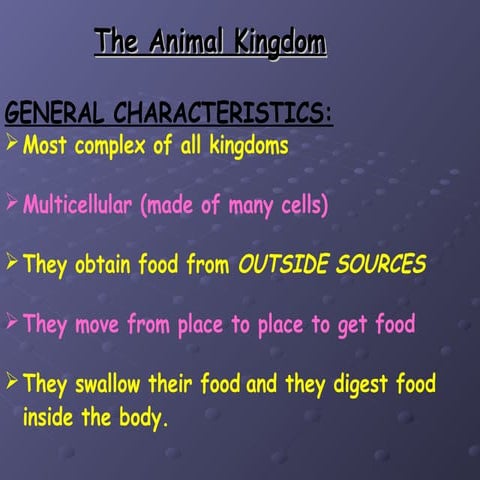 The Animal Kingdom

GENERAL CHARACTERISTICS:

➢ Most complex of all kingdoms

➢ Multicellular (made of many cells)

➢ They obtain food from OUTSIDE SOURCES

➢ They move from place to place to get food

➢ They swallow their food and they digest food inside the body.